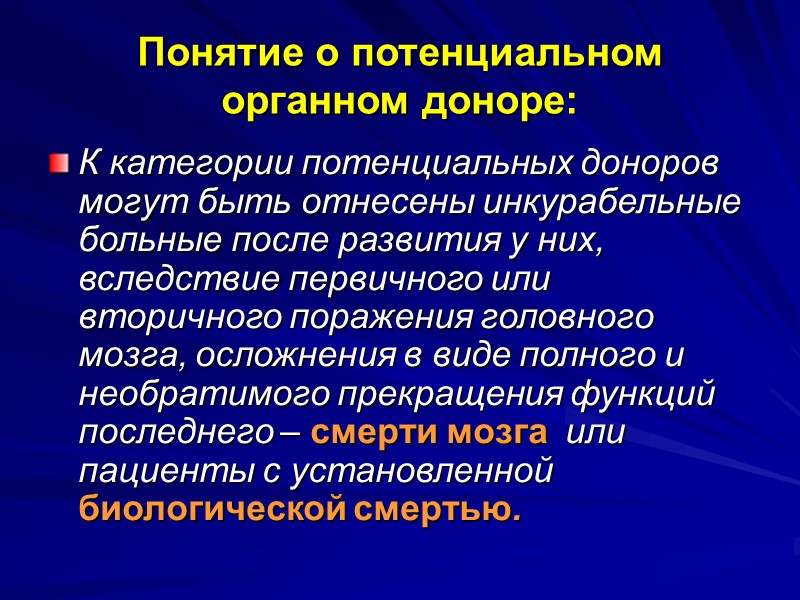 Понятие о потенциальном органном доноре:

К категории потенциальных доноров могут быть отнесены инкурабельные больные после развития у них, вследствие первичного или вторичного поражения головного мозга, осложнения в виде полного и необратимого прекращения функций последнего – смерти мозга или пациенты с установленной биологической смертью.